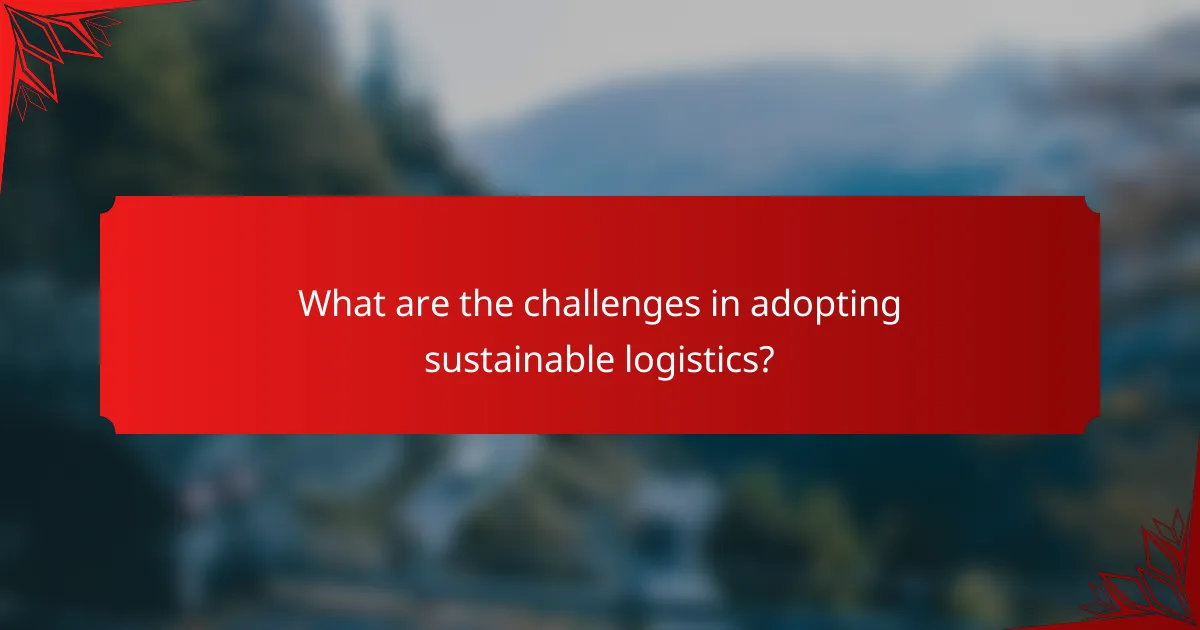 What are the challenges in adopting sustainable logistics?